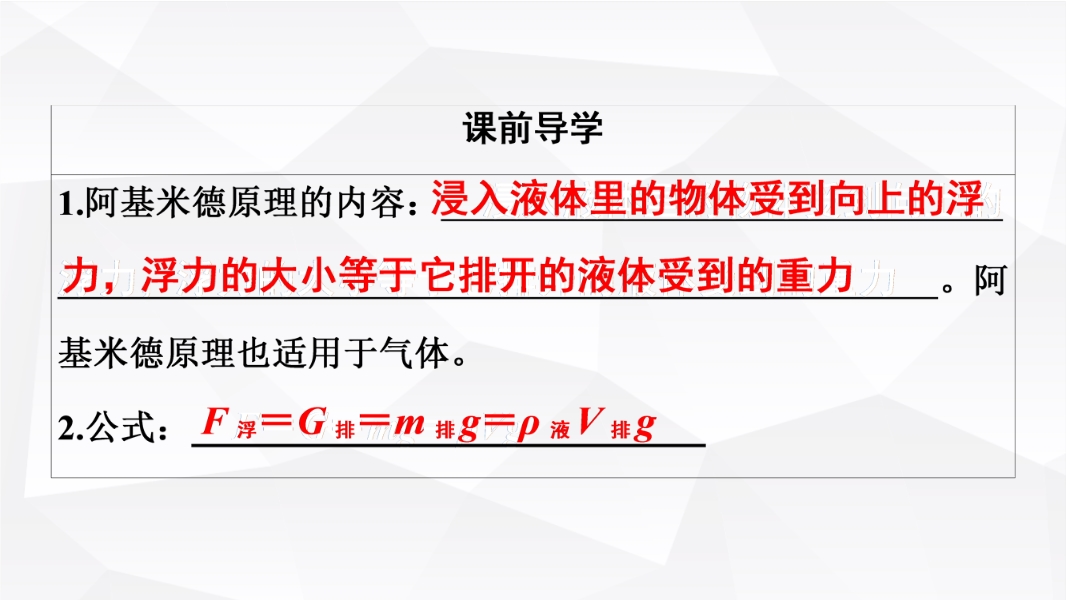 课前导学

1.阿基米德原理的内容：浸入液体里的物体受到向上的浮力，浮力的大小等于它排开的液体受到的重力。阿基米德原理也适用于气体。

2.公式：$F_{浮}=G_{排}=m_{排}g=\rho_{液}V_{排}g$